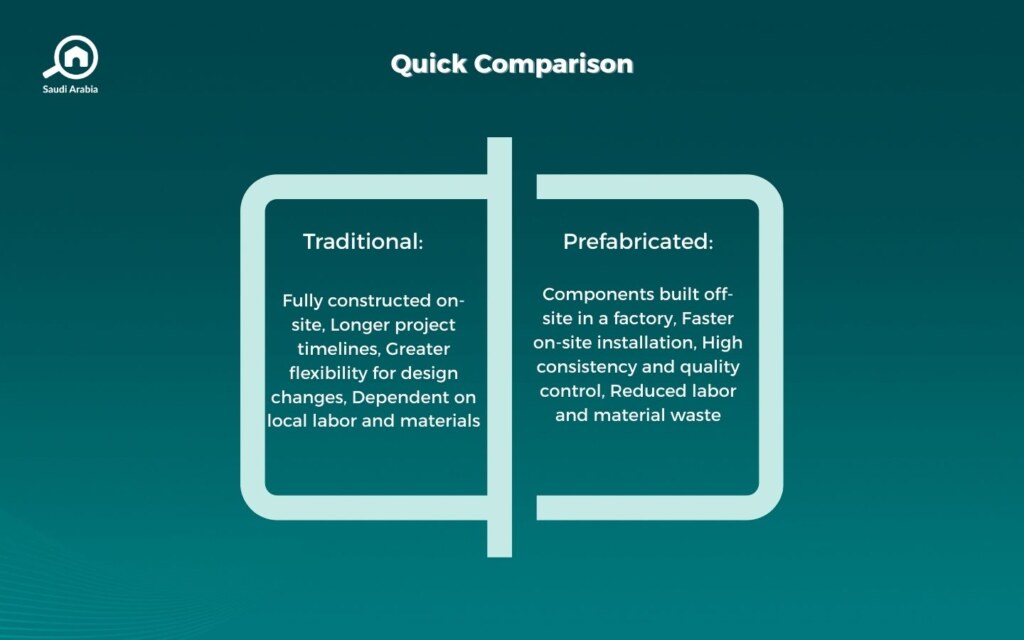 Saudi Arabia

Quick Comparison

Traditional:

Fully constructed on-site, Longer project timelines, Greater flexibility for design changes, Dependent on local labor and materials

Prefabricated:

Components built off-site in a factory, Faster on-site installation, High consistency and quality control, Reduced labor and material waste